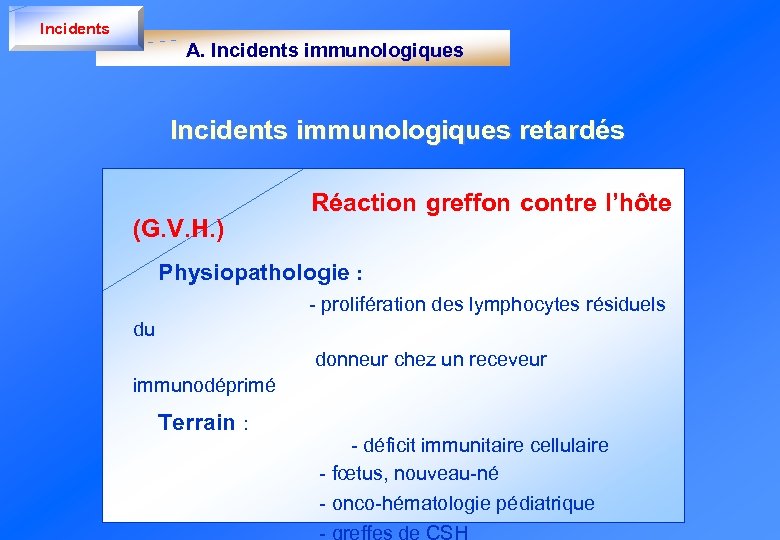 Incidents

A. Incidents immunologiques

Incidents immunologiques retardés

Réaction greffon contre l'hôte (G.V.H.)

Physiopathologie :

- prolifération des lymphocytes résiduels du donneur chez un receveur immunodéprimé

Terrain :

- déficit immunitaire cellulaire
- fœtus, nouveau-né
- onco-hématologie pédiatrique
- greffes de CSH